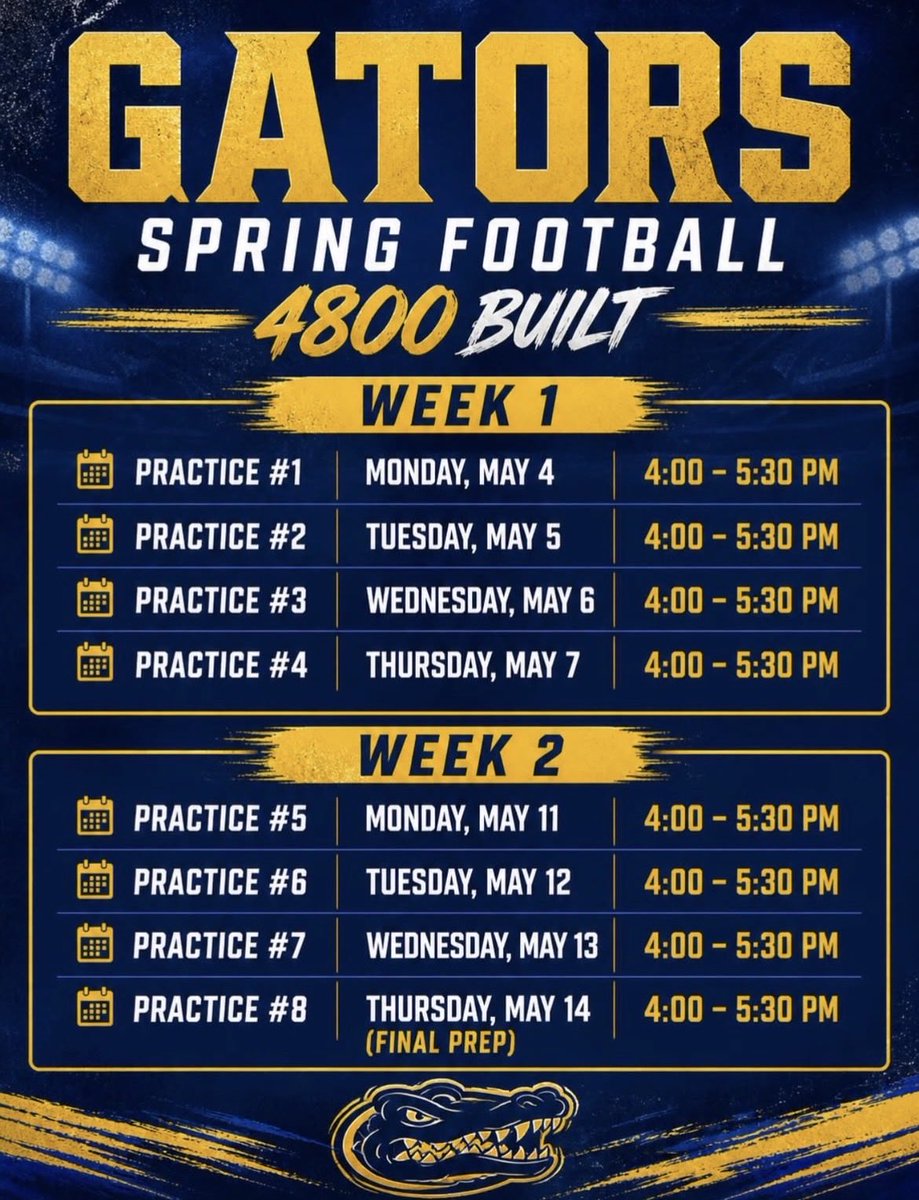 GATORS
SPRING FOOTBALL
4800 BUILT

WEEK 1

| PRACTICE #1 | MONDAY, MAY 4 | 4:00 – 5:30 PM |
|---|---|---|
| PRACTICE #2 | TUESDAY, MAY 5 | 4:00 – 5:30 PM |
| PRACTICE #3 | WEDNESDAY, MAY 6 | 4:00 – 5:30 PM |
| PRACTICE #4 | THURSDAY, MAY 7 | 4:00 – 5:30 PM |

WEEK 2

| PRACTICE #5 | MONDAY, MAY 11 | 4:00 – 5:30 PM |
|---|---|---|
| PRACTICE #6 | TUESDAY, MAY 12 | 4:00 – 5:30 PM |
| PRACTICE #7 | WEDNESDAY, MAY 13 | 4:00 – 5:30 PM |
| PRACTICE #8 | THURSDAY, MAY 14 (FINAL PREP) | 4:00 – 5:30 PM |